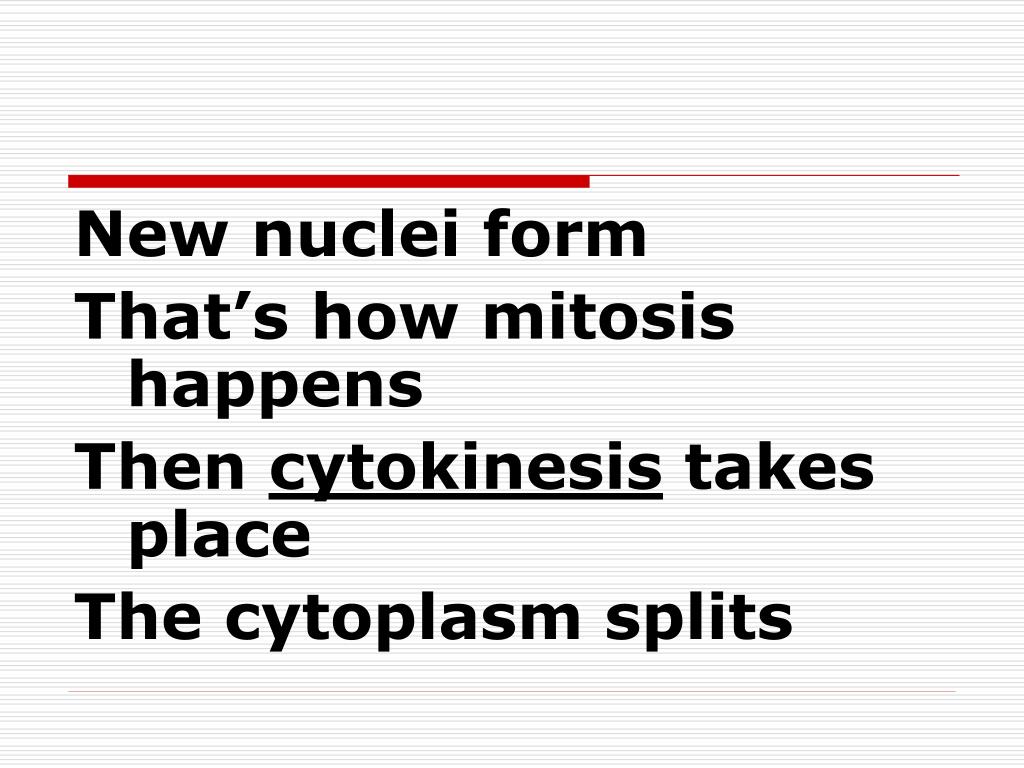 New nuclei form

That’s how mitosis happens

Then cytokinesis takes place

The cytoplasm splits